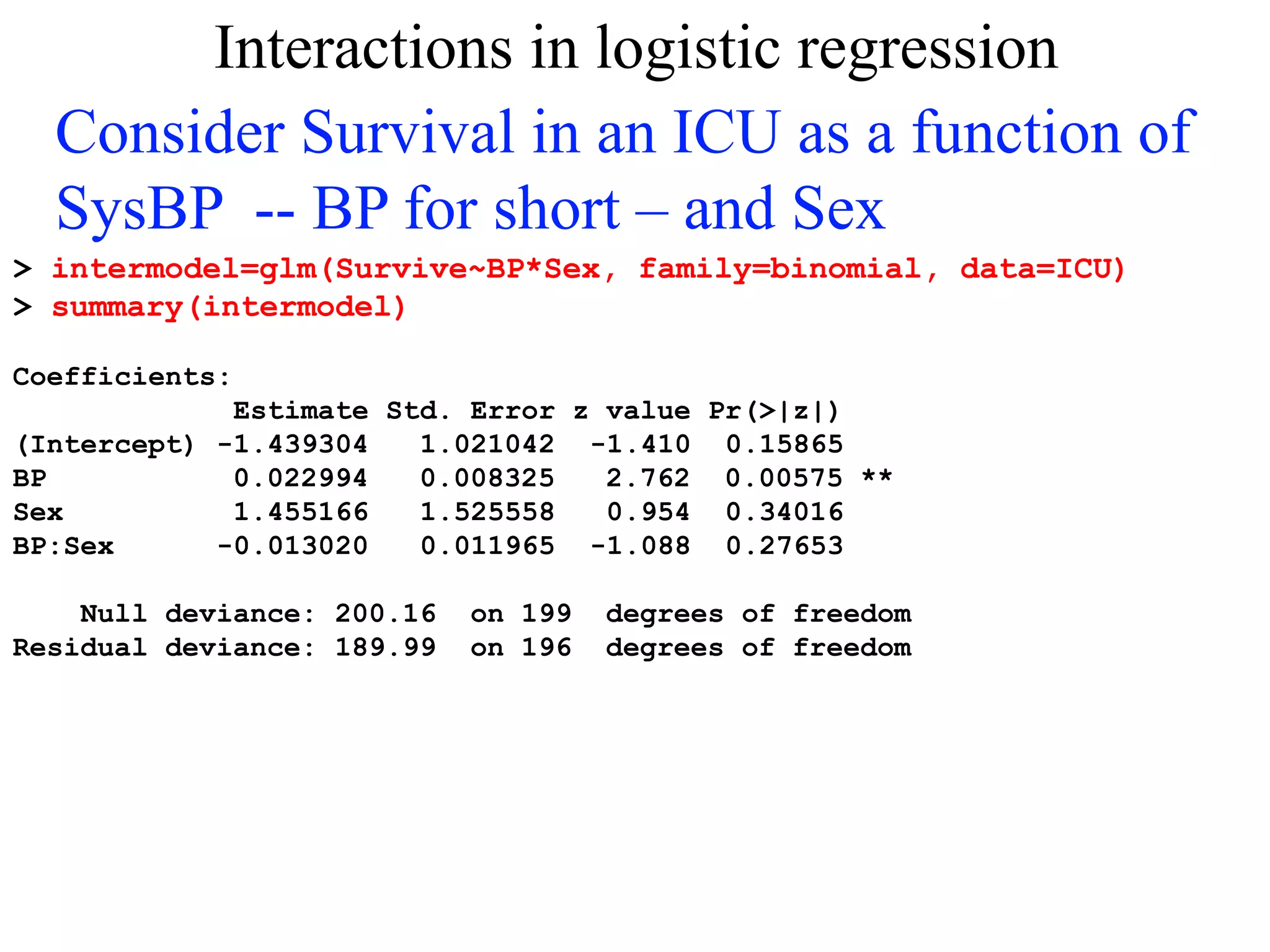 Interactions in logistic regression

Consider Survival in an ICU as a function of SysBP -- BP for short – and Sex

> intermodel=glm(Survive~BP*Sex, family=binomial, data=ICU)
> summary(intermodel)

Coefficients:

|  | Estimate | Std. Error | z value | Pr(>\|z\|) |  |
|---|---|---|---|---|---|
| (Intercept) | -1.439304 | 1.021042 | -1.410 | 0.15865 |  |
| BP | 0.022994 | 0.008325 | 2.762 | 0.00575 | ** |
| Sex | 1.455166 | 1.525558 | 0.954 | 0.34016 |  |
| BP:Sex | -0.013020 | 0.011965 | -1.088 | 0.27653 |  |

Null deviance: 200.16 on 199 degrees of freedom
Residual deviance: 189.99 on 196 degrees of freedom